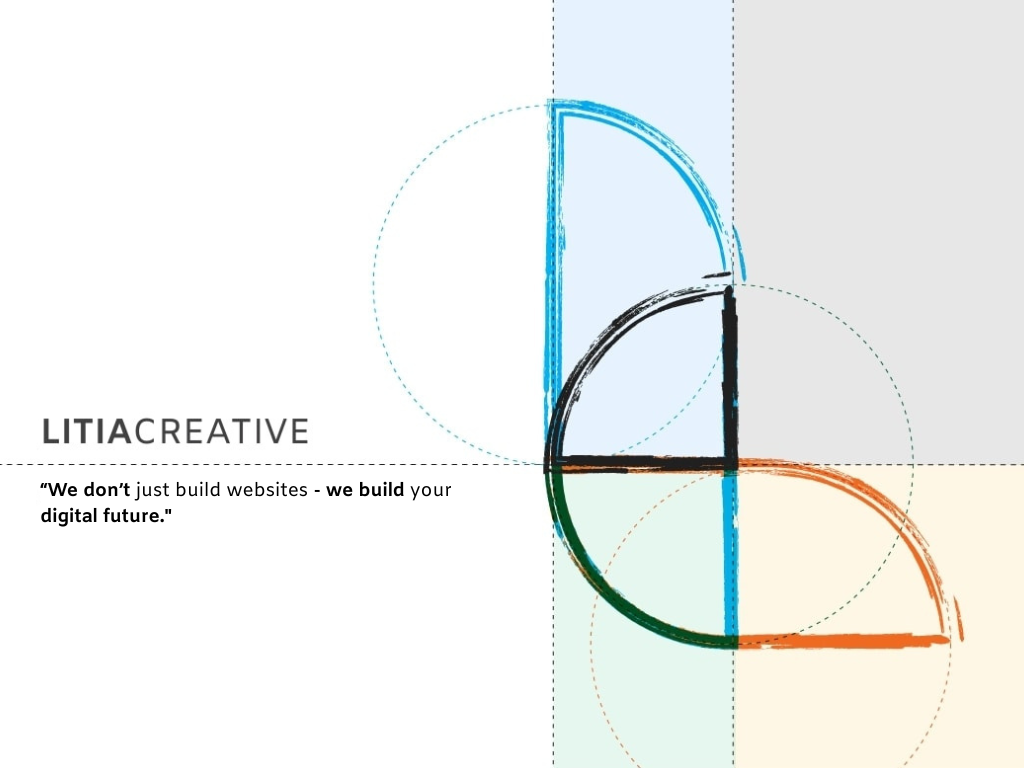 LITIACREATIVE

“We don’t just build websites - we build your digital future."